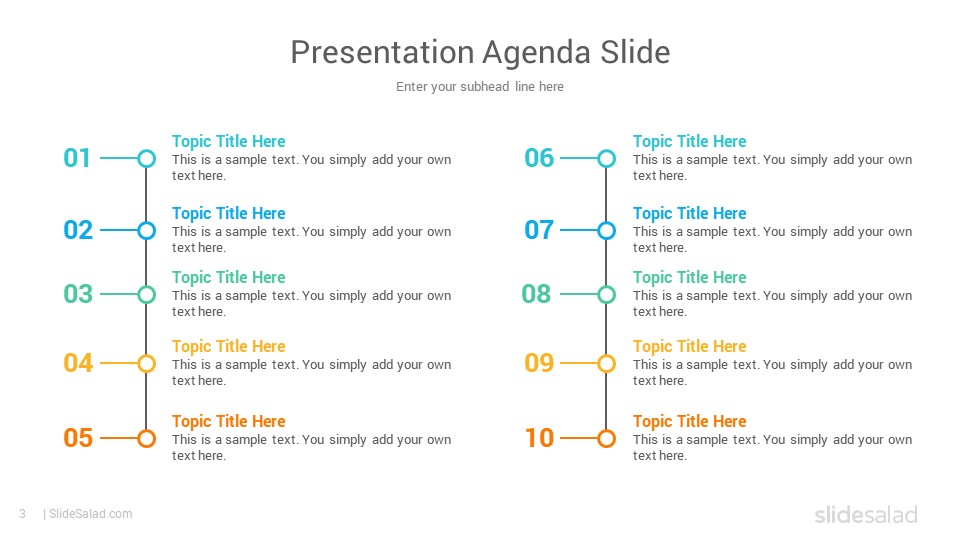 Presentation Agenda Slide

Enter your subhead line here

01 Topic Title Here
This is a sample text. You simply add your own text here.

02 Topic Title Here
This is a sample text. You simply add your own text here.

03 Topic Title Here
This is a sample text. You simply add your own text here.

04 Topic Title Here
This is a sample text. You simply add your own text here.

05 Topic Title Here
This is a sample text. You simply add your own text here.

06 Topic Title Here
This is a sample text. You simply add your own text here.

07 Topic Title Here
This is a sample text. You simply add your own text here.

08 Topic Title Here
This is a sample text. You simply add your own text here.

09 Topic Title Here
This is a sample text. You simply add your own text here.

10 Topic Title Here
This is a sample text. You simply add your own text here.

3 | SlideSalad.com

slidesalad